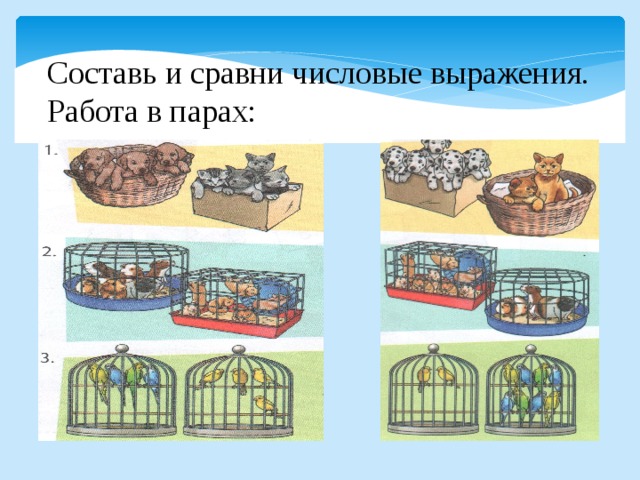 Составь и сравни числовые выражения. Работа в парах:

1.

2.

3.